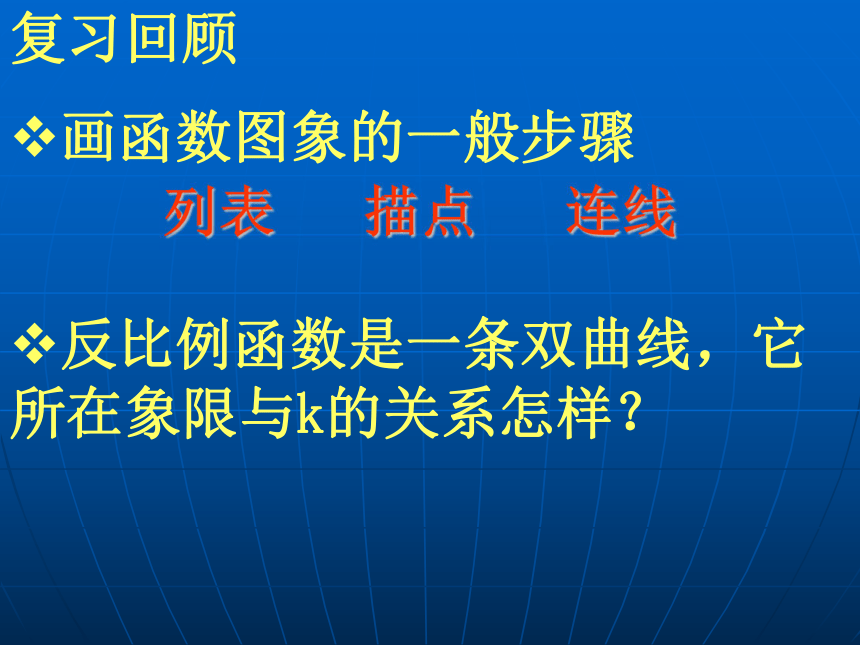 复习回顾

❖画函数图象的一般步骤

列表　描点　连线

❖反比例函数是一条双曲线，它所在象限与k的关系怎样？